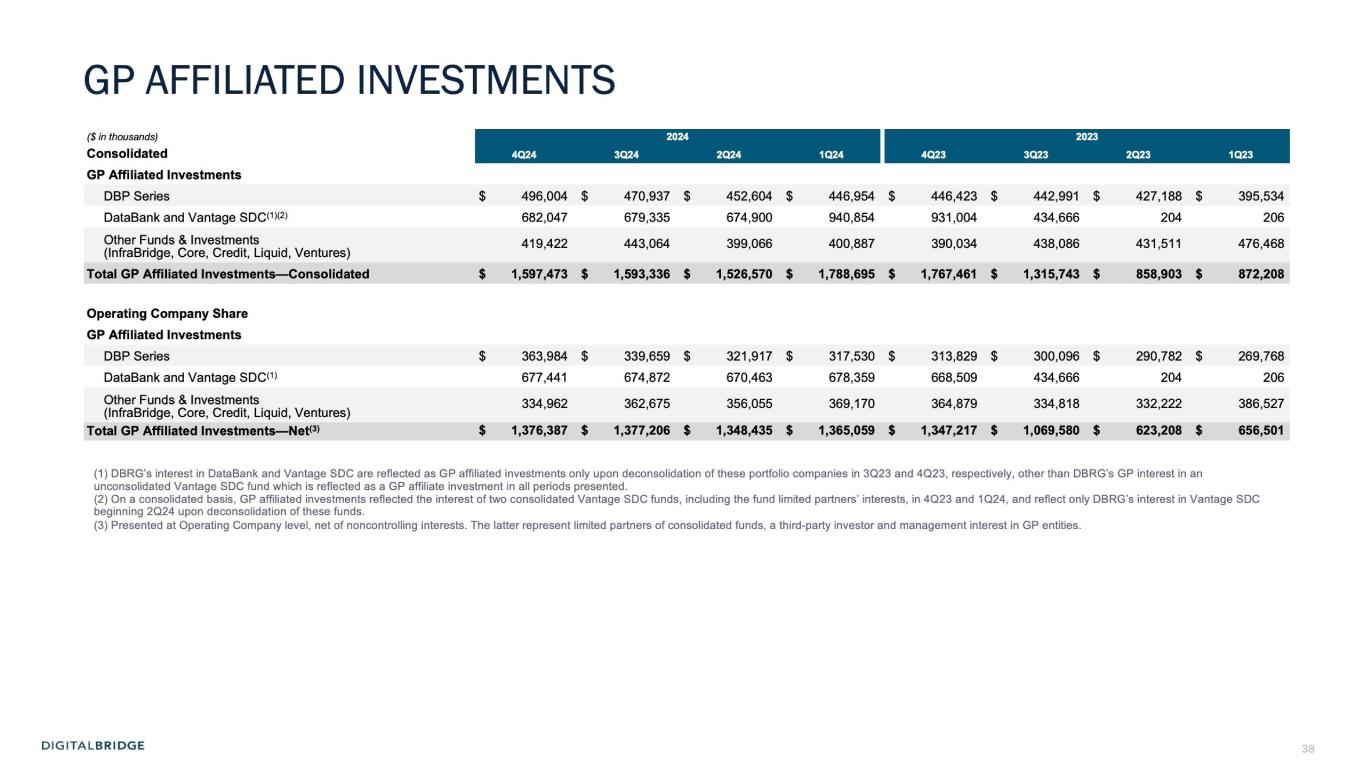 GP AFFILIATED INVESTMENTS

| ($ in thousands) | 2024 | | | | 2023 | | | |
|---|---|---|---|---|---|---|---|---|
| Consolidated | 4Q24 | 3Q24 | 2Q24 | 1Q24 | 4Q23 | 3Q23 | 2Q23 | 1Q23 |
| GP Affiliated Investments | | | | | | | | |
| DBP Series | $ 496,004 | $ 470,937 | $ 452,604 | $ 446,954 | $ 446,423 | $ 442,991 | $ 427,188 | $ 395,534 |
| DataBank and Vantage SDC$^{(1)(2)}$ | 682,047 | 679,335 | 674,900 | 940,854 | 931,004 | 434,666 | 204 | 206 |
| Other Funds & Investments (InfraBridge, Core, Credit, Liquid, Ventures) | 419,422 | 443,064 | 399,066 | 400,887 | 390,034 | 438,086 | 431,511 | 476,468 |
| Total GP Affiliated Investments—Consolidated | $ 1,597,473 | $ 1,593,336 | $ 1,526,570 | $ 1,788,695 | $ 1,767,461 | $ 1,315,743 | $ 858,903 | $ 872,208 |
| Operating Company Share | | | | | | | | |
| GP Affiliated Investments | | | | | | | | |
| DBP Series | $ 363,984 | $ 339,659 | $ 321,917 | $ 317,530 | $ 313,829 | $ 300,096 | $ 290,782 | $ 269,768 |
| DataBank and Vantage SDC$^{(1)}$ | 677,441 | 674,872 | 670,463 | 678,359 | 668,509 | 434,666 | 204 | 206 |
| Other Funds & Investments (InfraBridge, Core, Credit, Liquid, Ventures) | 334,962 | 362,675 | 356,055 | 369,170 | 364,879 | 334,818 | 332,222 | 386,527 |
| Total GP Affiliated Investments—Net$^{(3)}$ | $ 1,376,387 | $ 1,377,206 | $ 1,348,435 | $ 1,365,059 | $ 1,347,217 | $ 1,069,580 | $ 623,208 | $ 656,501 |

(1) DBRG's interest in DataBank and Vantage SDC are reflected as GP affiliated investments only upon deconsolidation of these portfolio companies in 3Q23 and 4Q23, respectively, other than DBRG's GP interest in an unconsolidated Vantage SDC fund which is reflected as a GP affiliate investment in all periods presented.
(2) On a consolidated basis, GP affiliated investments reflected the interest of two consolidated Vantage SDC funds, including the fund limited partners' interests, in 4Q23 and 1Q24, and reflect only DBRG's interest in Vantage SDC beginning 2Q24 upon deconsolidation of these funds.
(3) Presented at Operating Company level, net of noncontrolling interests. The latter represent limited partners of consolidated funds, a third-party investor and management interest in GP entities.

DIGITALBRIDGE
38